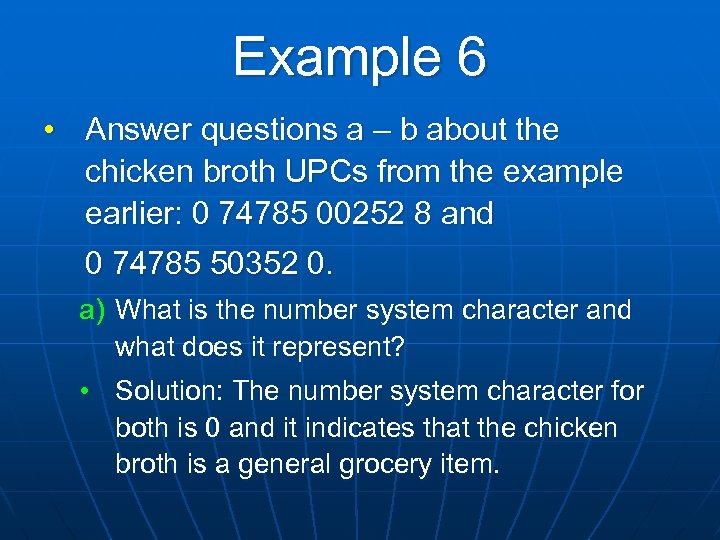 Example 6

• Answer questions a – b about the chicken broth UPCs from the example earlier: 0 74785 00252 8 and

0 74785 50352 0.

a) What is the number system character and what does it represent?

• Solution: The number system character for both is 0 and it indicates that the chicken broth is a general grocery item.